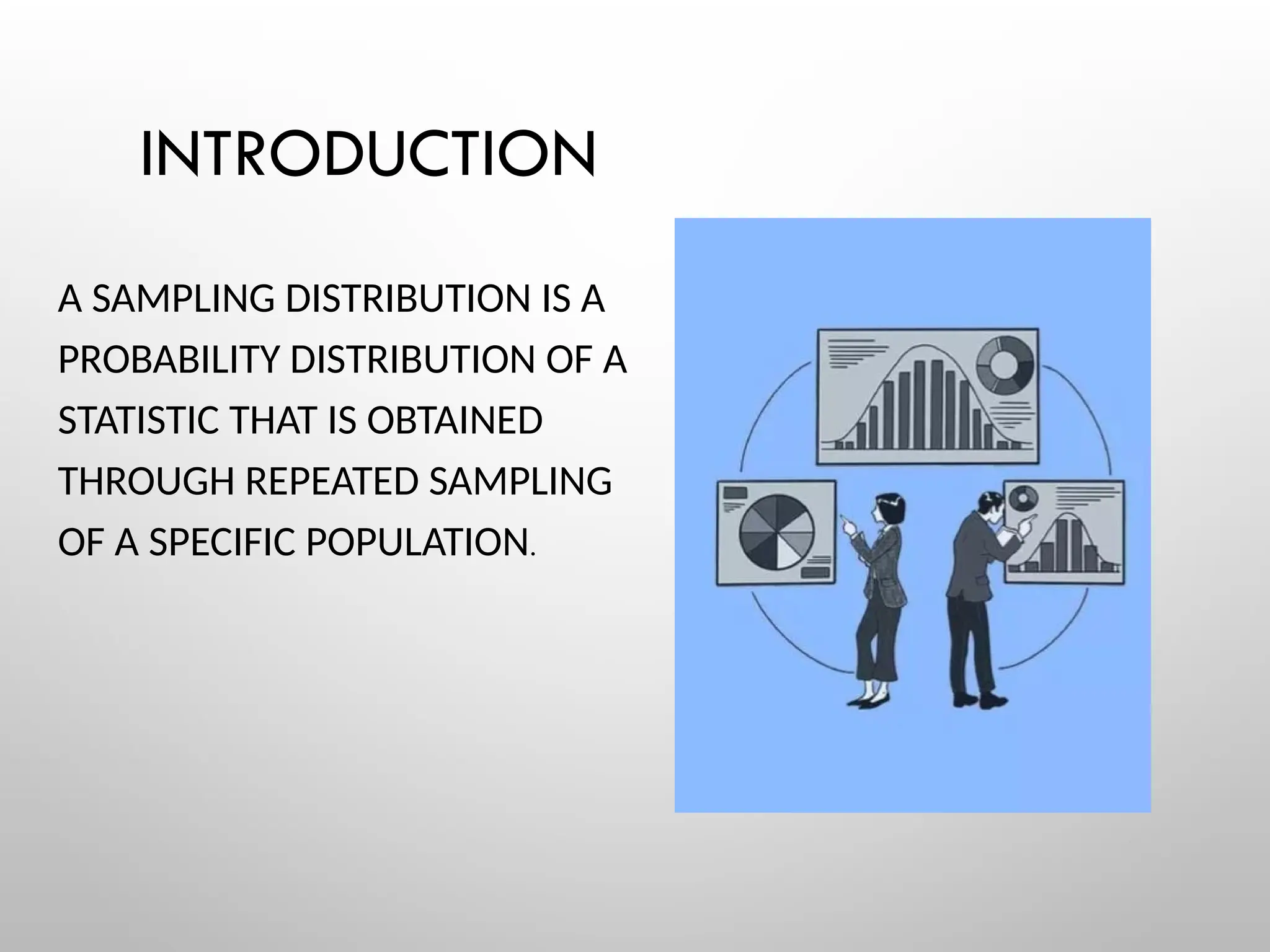 INTRODUCTION

A SAMPLING DISTRIBUTION IS A PROBABILITY DISTRIBUTION OF A STATISTIC THAT IS OBTAINED THROUGH REPEATED SAMPLING OF A SPECIFIC POPULATION.